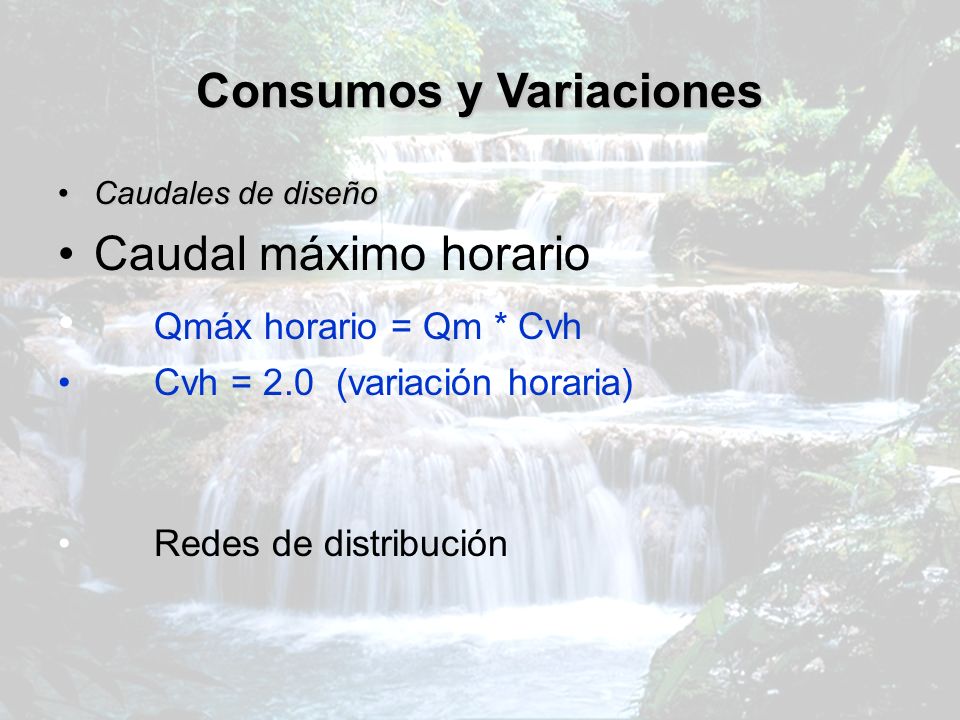 Consumos y Variaciones

• Caudales de diseño

• Caudal máximo horario

• Qmáx horario = Qm * Cvh

• Cvh = 2.0 (variación horaria)

• Redes de distribución